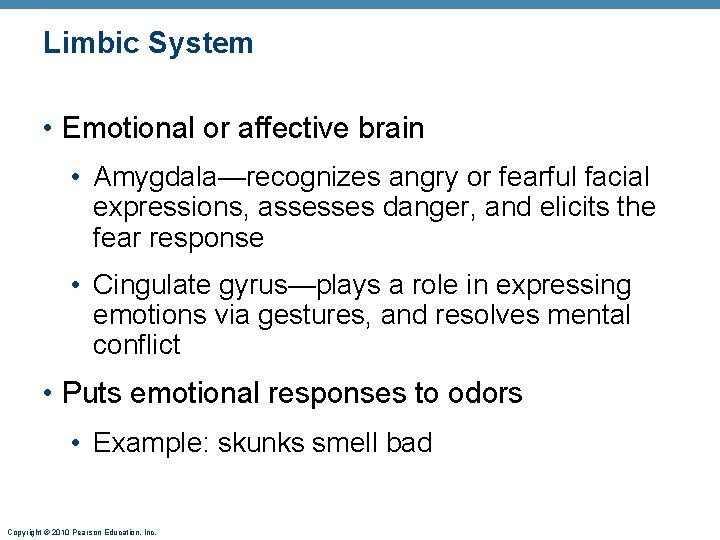 Limbic System

• Emotional or affective brain

• Amygdala—recognizes angry or fearful facial expressions, assesses danger, and elicits the fear response

• Cingulate gyrus—plays a role in expressing emotions via gestures, and resolves mental conflict

• Puts emotional responses to odors

• Example: skunks smell bad

Copyright © 2010 Pearson Education, Inc.